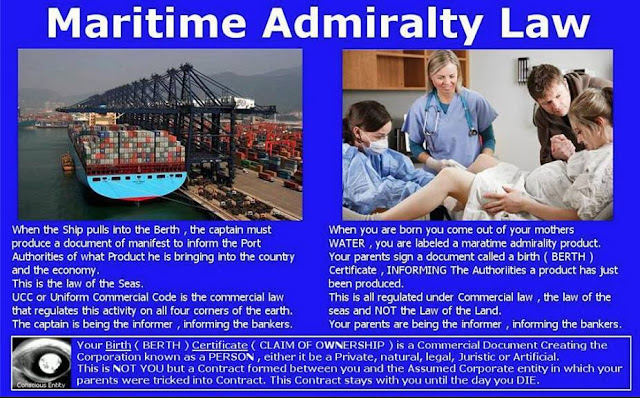 Maritime Admiralty Law

When the Ship pulls into the Berth , the captain must produce a document of manifest to inform the Port Authorities of what Product he is bringing into the country and the economy.
This is the law of the Seas.
UCC or Uniform Commercial Code is the commercial law that regulates this activity on all four corners of the earth.
The captain is being the informer , informing the bankers.

When you are born you come out of your mothers WATER , you are labeled a maratime admirality product.
Your parents sign a document called a birth ( BERTH ) Certificate , INFORMING The Authoriities a product has just been produced.
This is all regulated under Commercial law , the law of the seas and NOT the Law of the Land.
Your parents are being the informer , informing the bankers.

Conscious Entity

Your Birth ( BERTH ) Certificate ( CLAIM OF OWNERSHIP ) is a Commercial Document Creating the Corporation known as a PERSON , either it be a Private, natural, legal, Juristic or Artificial.
This is NOT YOU but a Contract formed between you and the Assumed Corporate entity in which your parents were tricked into Contract. This Contract stays with you until the day you DIE.